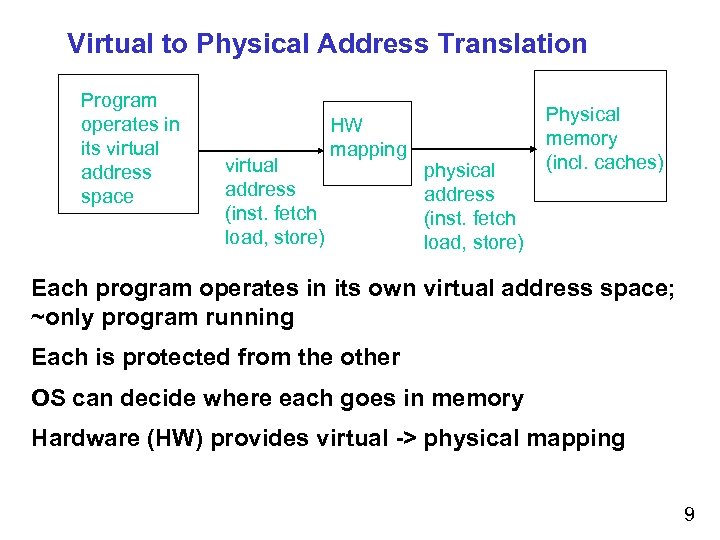 Virtual to Physical Address Translation

Program operates in its virtual address space

virtual address (inst. fetch load, store)

HW mapping

physical address (inst. fetch load, store)

Physical memory (incl. caches)

Each program operates in its own virtual address space; ~only program running

Each is protected from the other

OS can decide where each goes in memory

Hardware (HW) provides virtual -> physical mapping

9